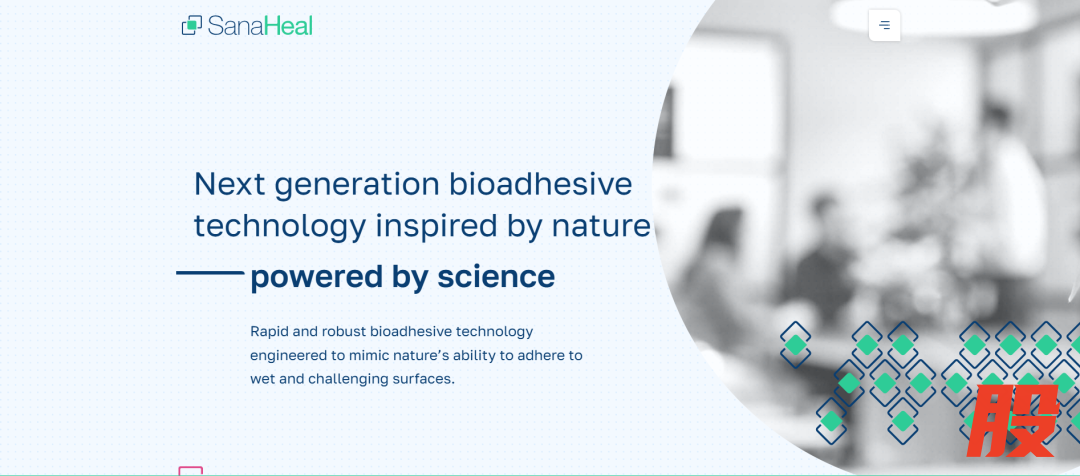 SanaHeal

Next generation bioadhesive technology inspired by nature

powered by science

Rapid and robust bioadhesive technology engineered to mimic nature's ability to adhere to wet and challenging surfaces.

股